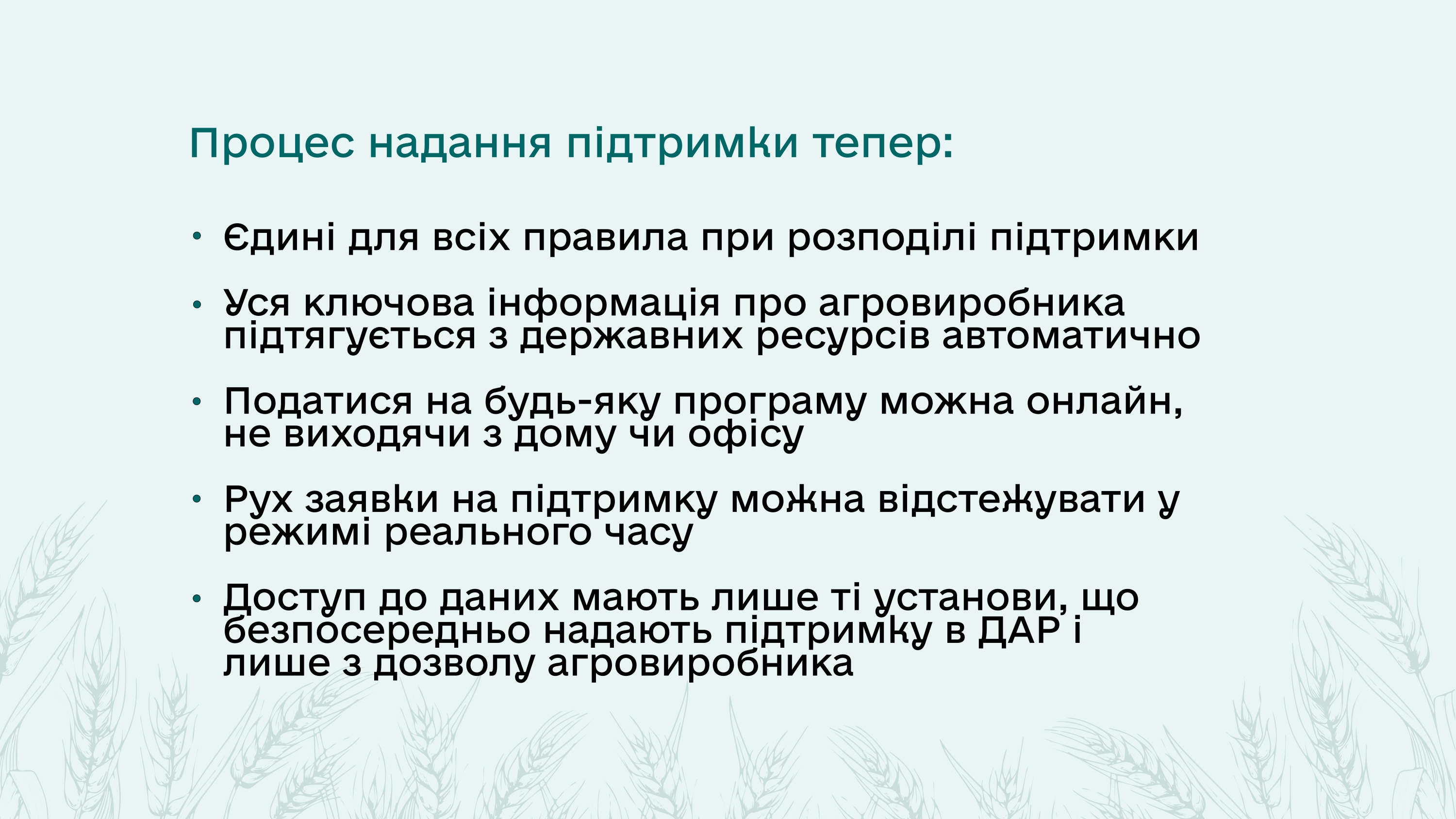 Процес надання підтримки тепер:

• Єдині для всіх правила при розподілі підтримки

• Уся ключова інформація про агровиробника підтягується з державних ресурсів автоматично

• Податися на будь-яку програму можна онлайн, не виходячи з дому чи офісу

• Рух заявки на підтримку можна відстежувати у режимі реального часу

• Доступ до даних мають лише ті установи, що безпосередньо надають підтримку в ДАР і лише з дозволу агровиробника